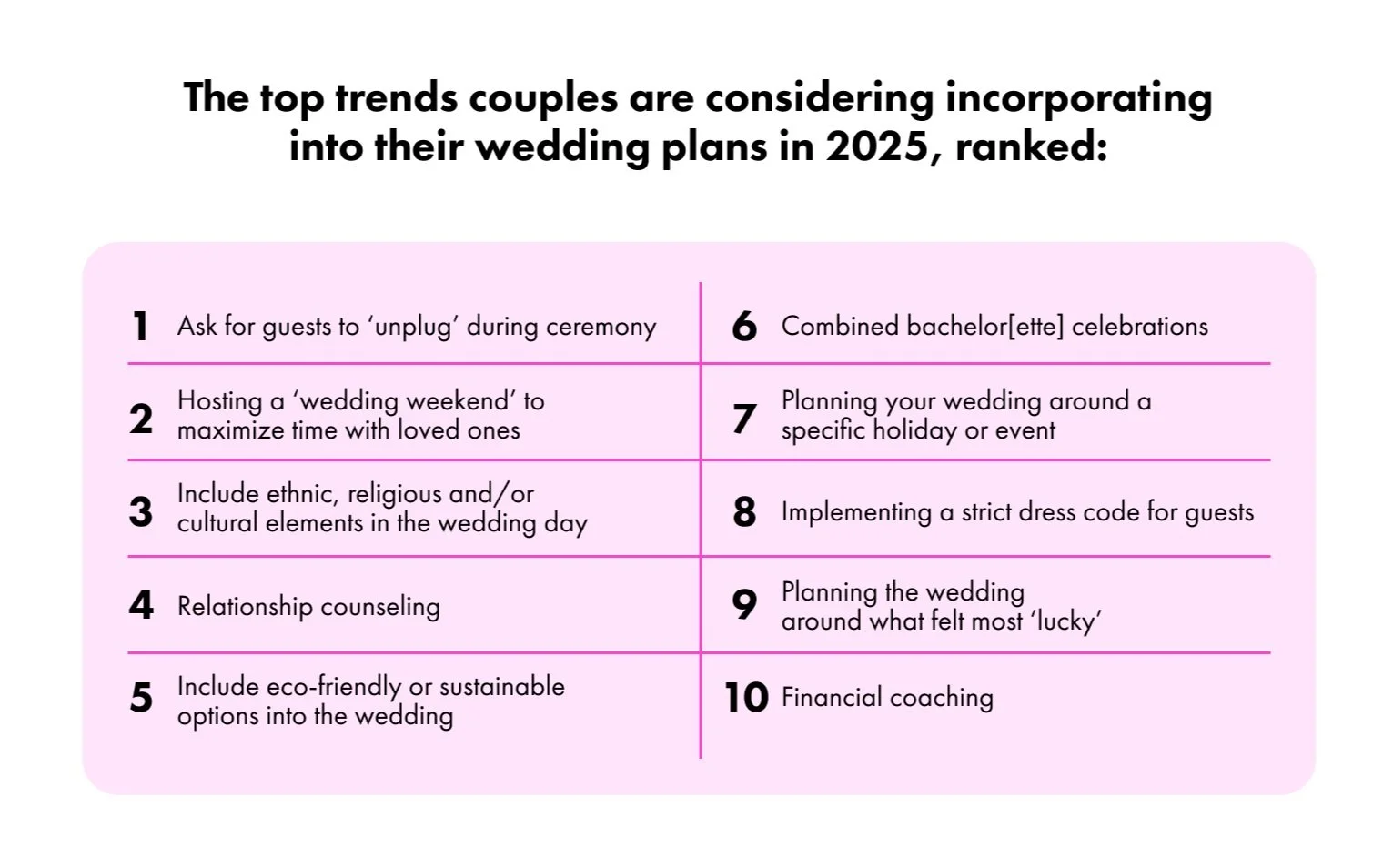 The top trends couples are considering incorporating into their wedding plans in 2025, ranked:

1 Ask for guests to 'unplug' during ceremony

2 Hosting a 'wedding weekend' to maximize time with loved ones

3 Include ethnic, religious and/or cultural elements in the wedding day

4 Relationship counseling

5 Include eco-friendly or sustainable options into the wedding

6 Combined bachelor[ette] celebrations

7 Planning your wedding around a specific holiday or event

8 Implementing a strict dress code for guests

9 Planning the wedding around what felt most 'lucky'

10 Financial coaching